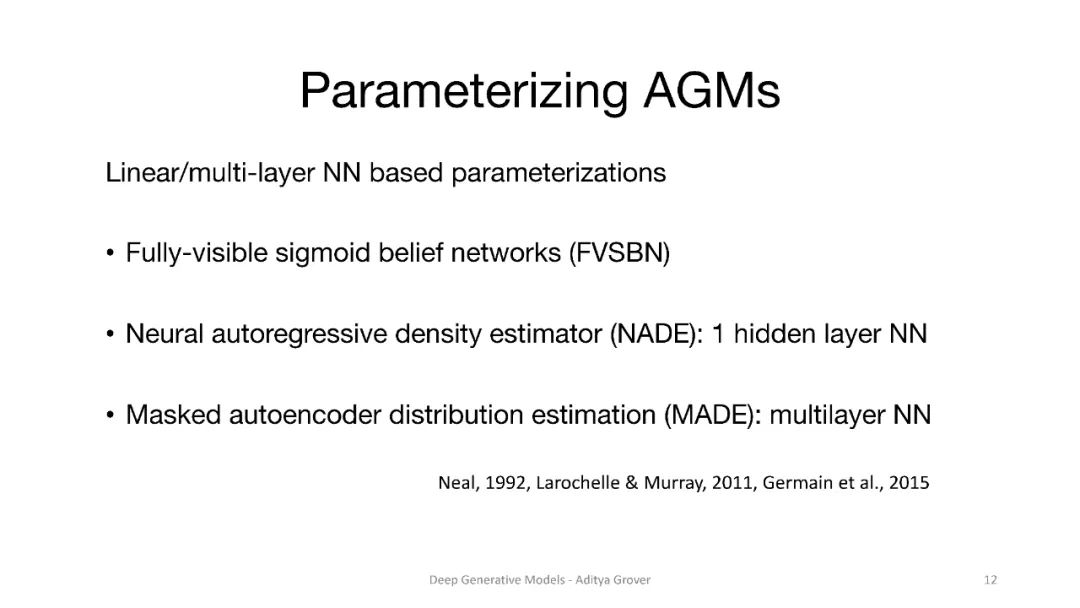 Parameterizing AGMs

Linear/multi-layer NN based parameterizations

• Fully-visible sigmoid belief networks (FVSBN)

• Neural autoregressive density estimator (NADE): 1 hidden layer NN

• Masked autoencoder distribution estimation (MADE): multilayer NN

Neal, 1992, Larochelle & Murray, 2011, Germain et al., 2015

Deep Generative Models - Aditya Grover

12